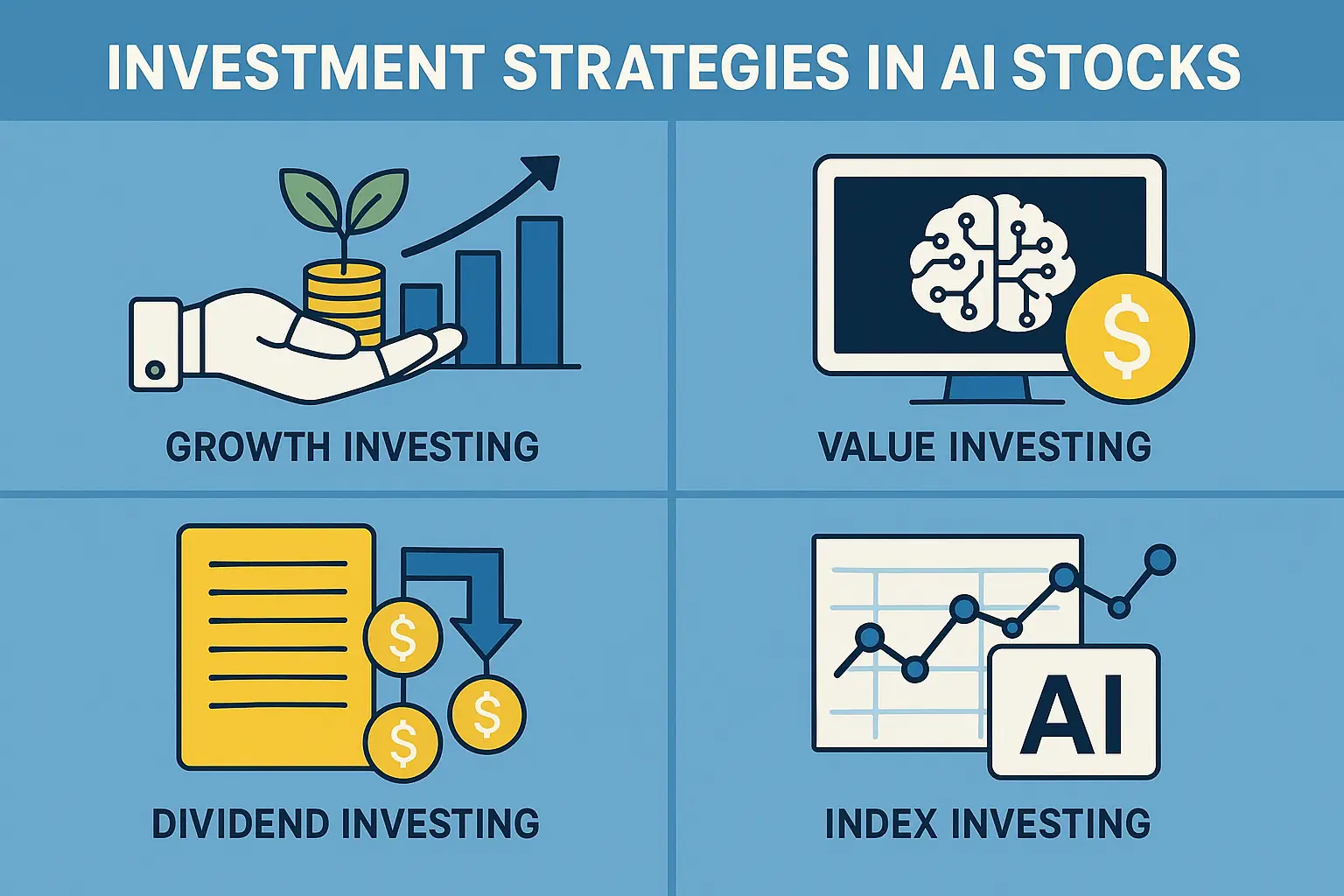 INVESTMENT STRATEGIES IN AI STOCKS

GROWTH INVESTING

$

VALUE INVESTING

$
$
$

DIVIDEND INVESTING

AI

INDEX INVESTING